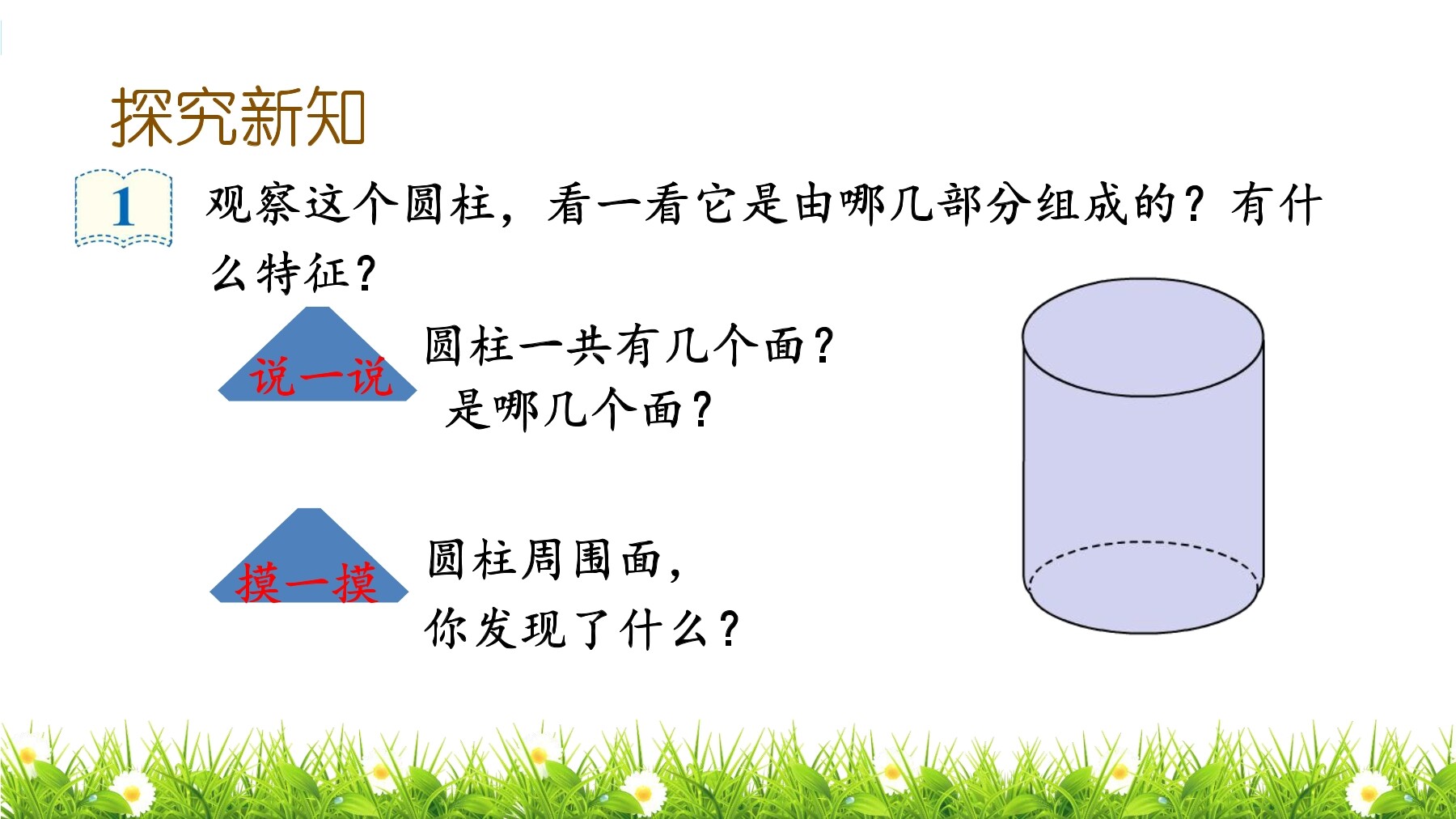 探究新知

1 观察这个圆柱，看一看它是由哪几部分组成的？有什么特征？

说一说

圆柱一共有几个面？
是哪几个面？

摸一摸

圆柱周围面，
你发现了什么？